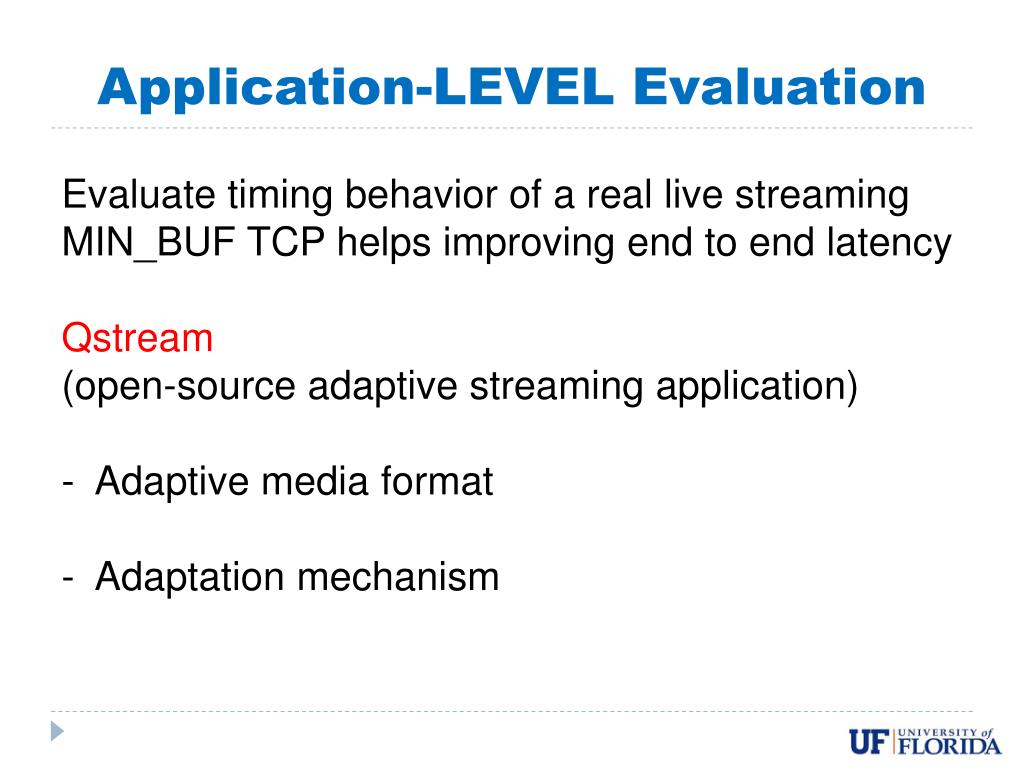 Application-LEVEL Evaluation

Evaluate timing behavior of a real live streaming
MIN_BUF TCP helps improving end to end latency

Qstream
(open-source adaptive streaming application)

- Adaptive media format

- Adaptation mechanism

UF UNIVERSITY of FLORIDA